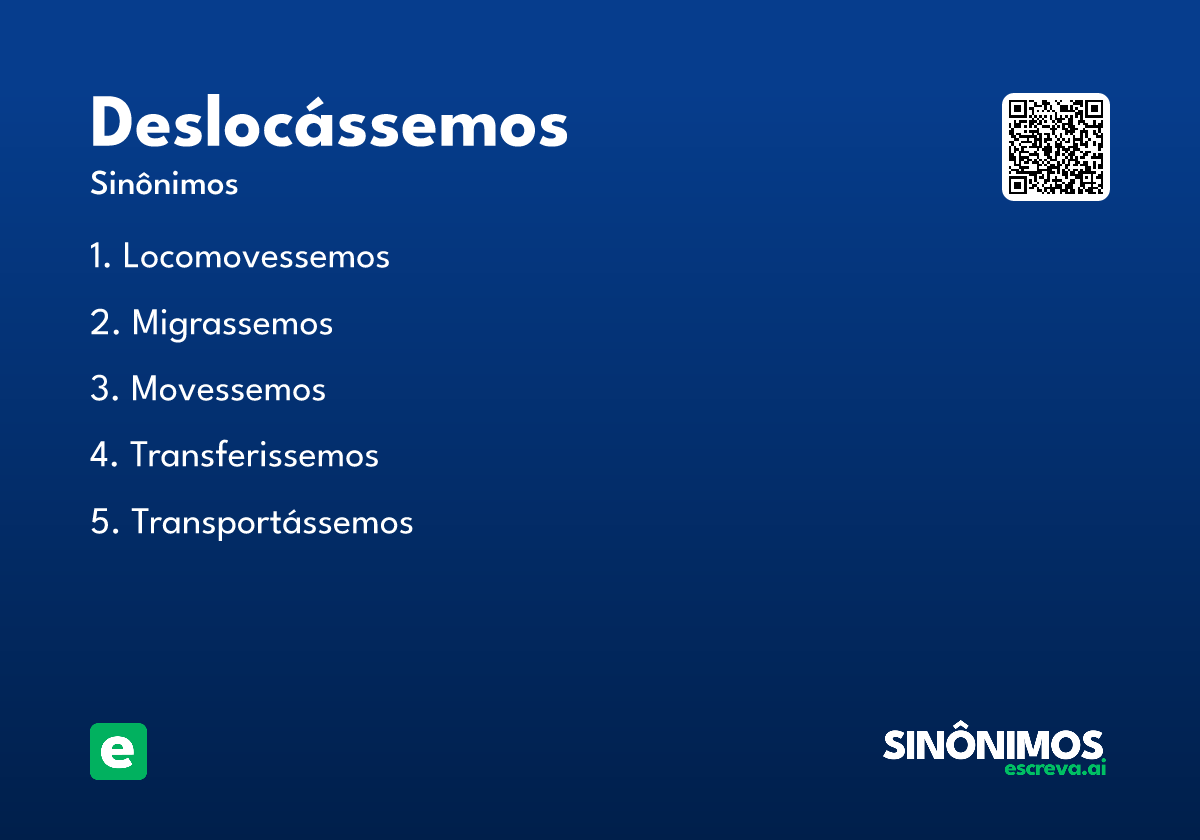 Deslocássemos

Sinônimos

1. Locomovessemos

2. Migrassemos

3. Movessemos

4. Transferissemos

5. Transportássemos

e

SINÔNIMOS
escreva.ai